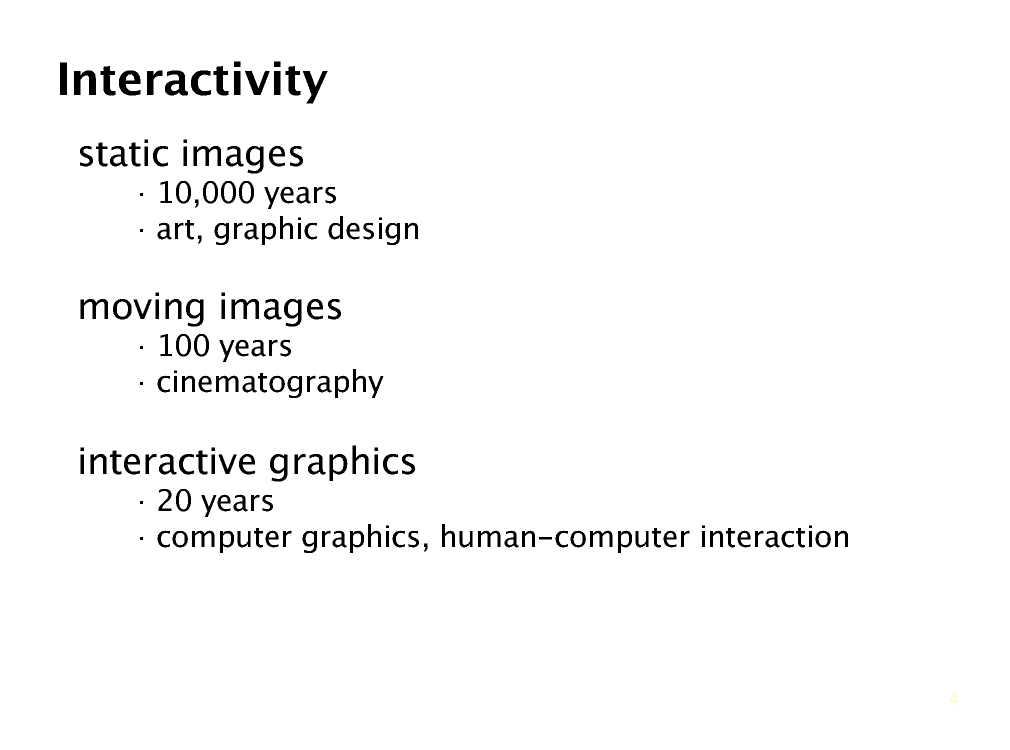 Interactivity

static images
· 10,000 years
· art, graphic design

moving images
· 100 years
· cinematography

interactive graphics
· 20 years
· computer graphics, human-computer interaction

4